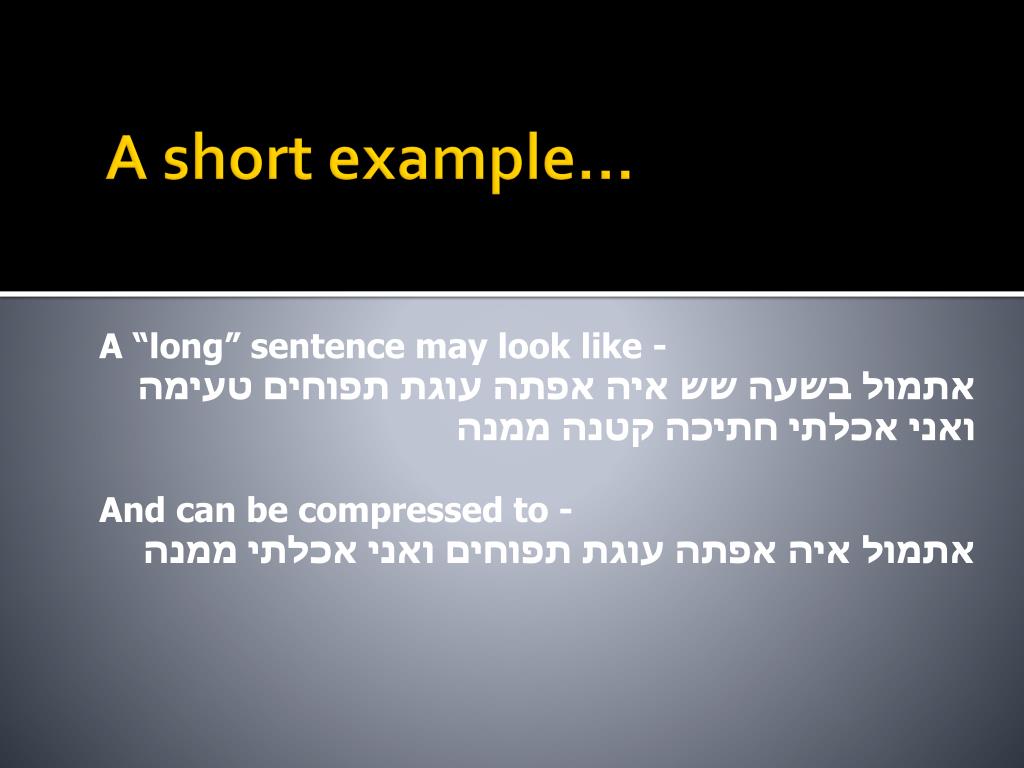 A short example…

A “long” sentence may look like -
אתמול בשעה שש איה אפתה עוגת תפוחים טעימה ואני אכלתי חתיכה קטנה ממנה

And can be compressed to -
אתמול איה אפתה עוגת תפוחים ואני אכלתי ממנה